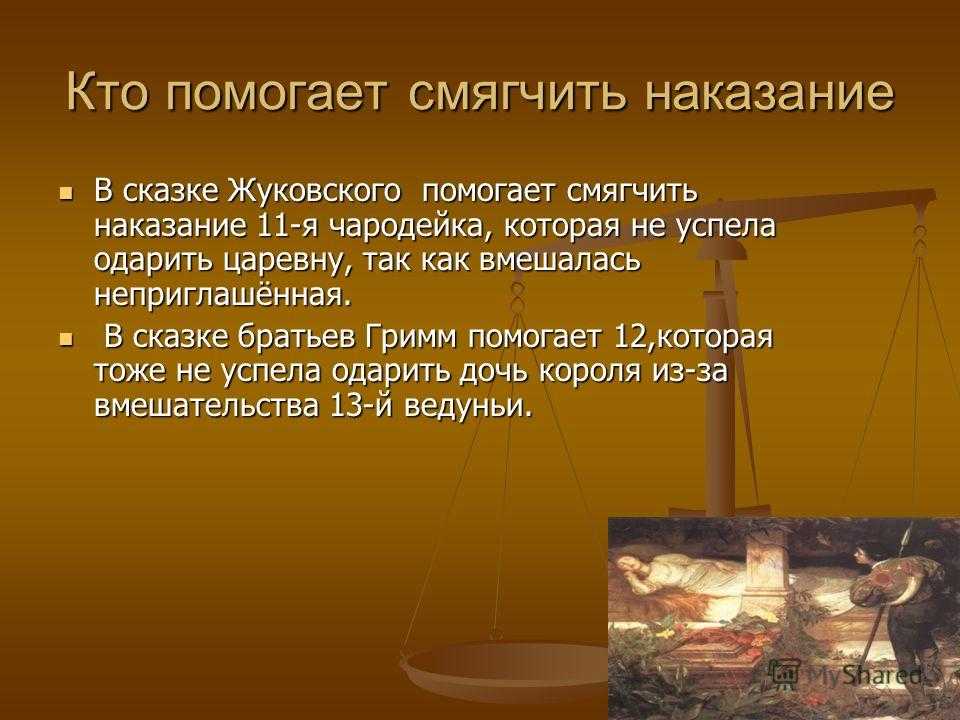 Кто помогает смягчить наказание

В сказке Жуковского помогает смягчить наказание 11-я чародейка, которая не успела одарить царевну, так как вмешалась неприглашённая.

В сказке братьев Гримм помогает 12,которая тоже не успела одарить дочь короля из-за вмешательства 13-й ведуньи.

MyShared